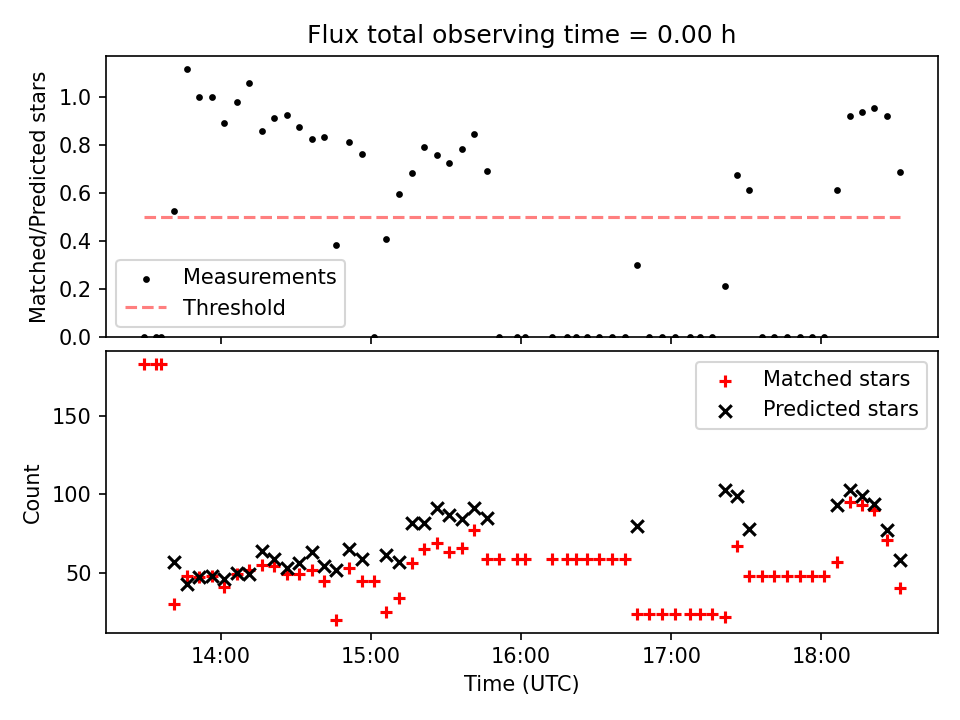 Flux total observing time = 0.00 h

Matched/Predicted stars

1.0
0.8
0.6
0.4
0.2
0.0

Measurements
Threshold

Count

150
100
50

Matched stars
Predicted stars

14:00
15:00
16:00
17:00
18:00

Time (UTC)